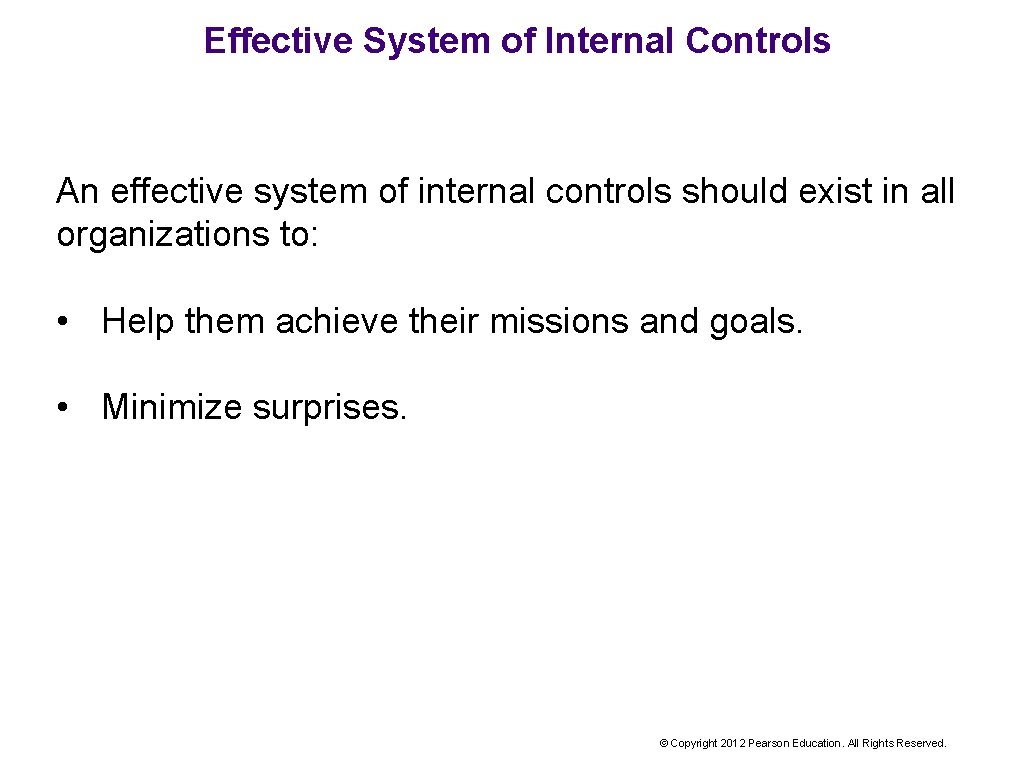 Effective System of Internal Controls

An effective system of internal controls should exist in all organizations to:

• Help them achieve their missions and goals.

• Minimize surprises.

© Copyright 2012 Pearson Education. All Rights Reserved.